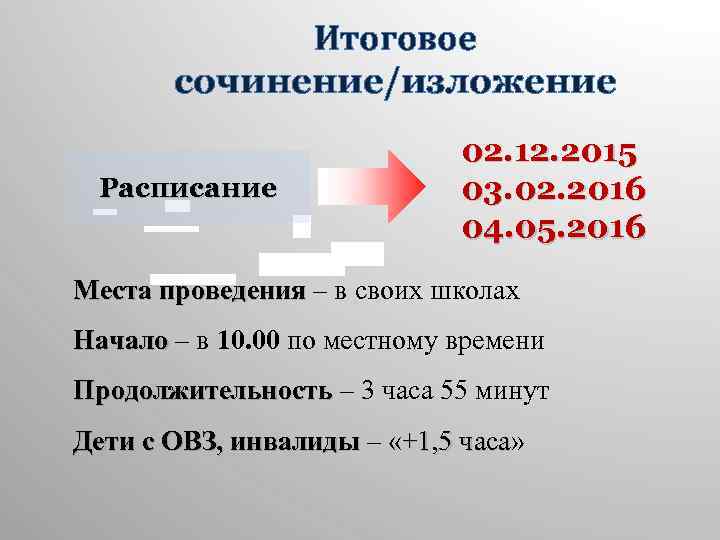 Итоговое сочинение/изложение

Расписание

02.12.2015
03.02.2016
04.05.2016

Места проведения – в своих школах

Начало – в 10.00 по местному времени

Продолжительность – 3 часа 55 минут

Дети с ОВЗ, инвалиды – «+1,5 часа»